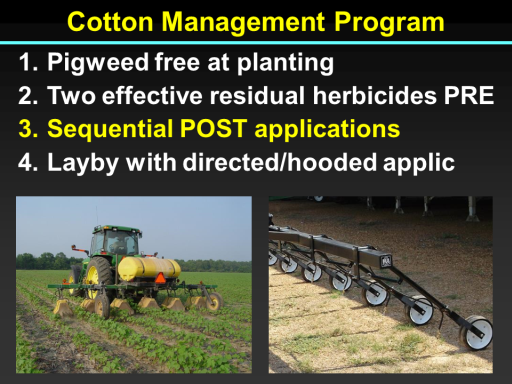 Cotton Management Program

1. Pigweed free at planting
2. Two effective residual herbicides PRE
3. Sequential POST applications
4. Layby with directed/hooded applic